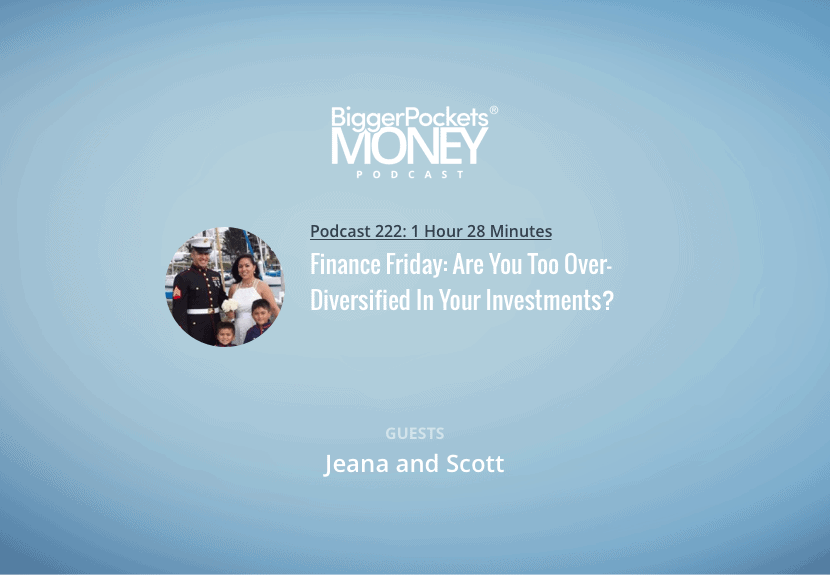 BiggerPockets®
MONEY
PODCAST

Podcast 222: 1 Hour 28 Minutes

Finance Friday: Are You Too Over-Diversified In Your Investments?

GUESTS

Jeana and Scott